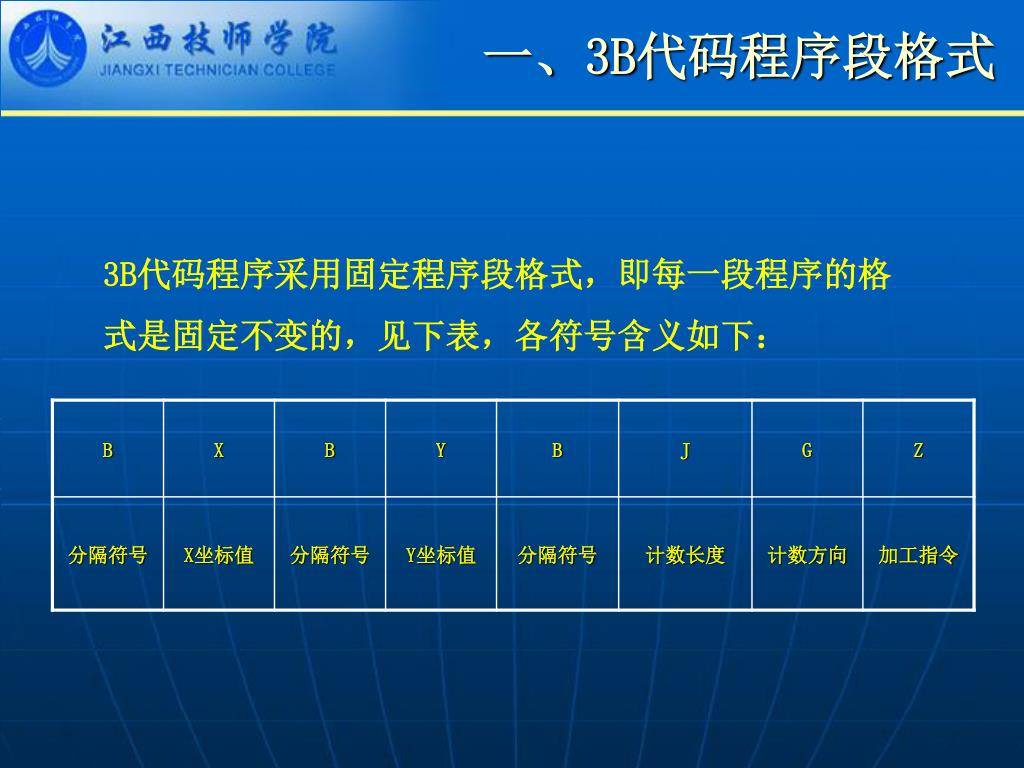 江西技师学院
JIANGXI TECHNICIAN COLLEGE

一、3B代码程序段格式

3B代码程序采用固定程序段格式，即每一段程序的格式是固定不变的，见下表，各符号含义如下：

| B | X | B | Y | B | J | G | Z |
|---|---|---|---|---|---|---|---|
| 分隔符号 | X坐标值 | 分隔符号 | Y坐标值 | 分隔符号 | 计数长度 | 计数方向 | 加工指令 |